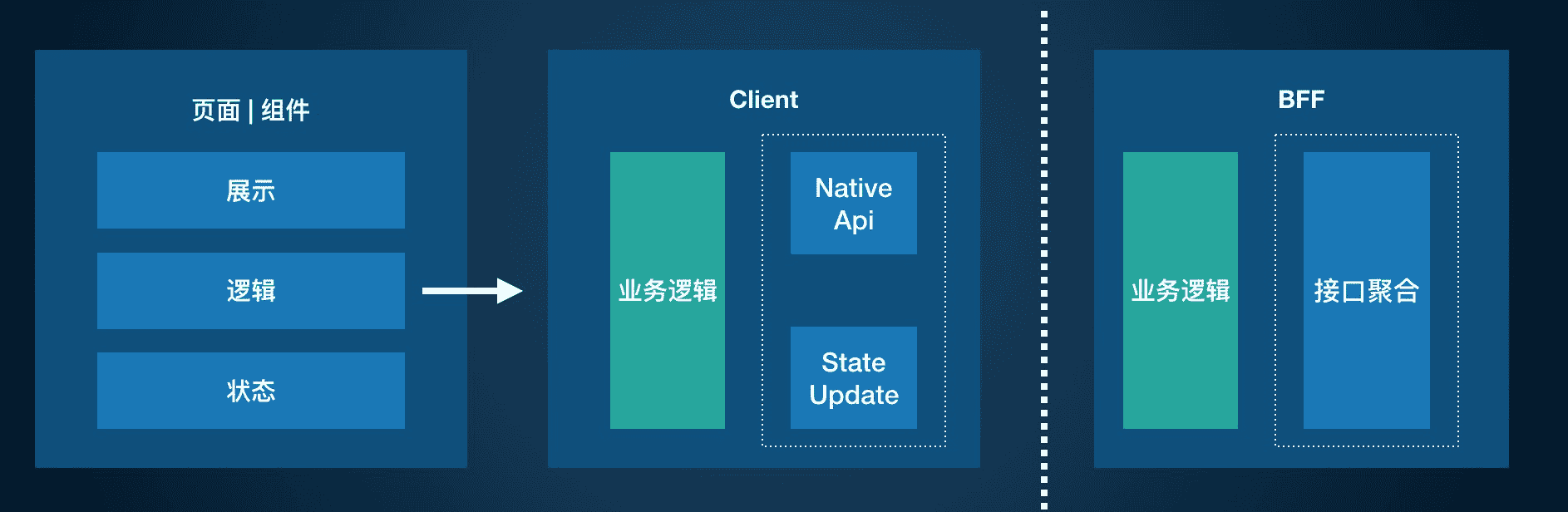 页面 | 组件

展示

逻辑

状态

Client

业务逻辑

Native Api

State Update

BFF

业务逻辑

接口聚合